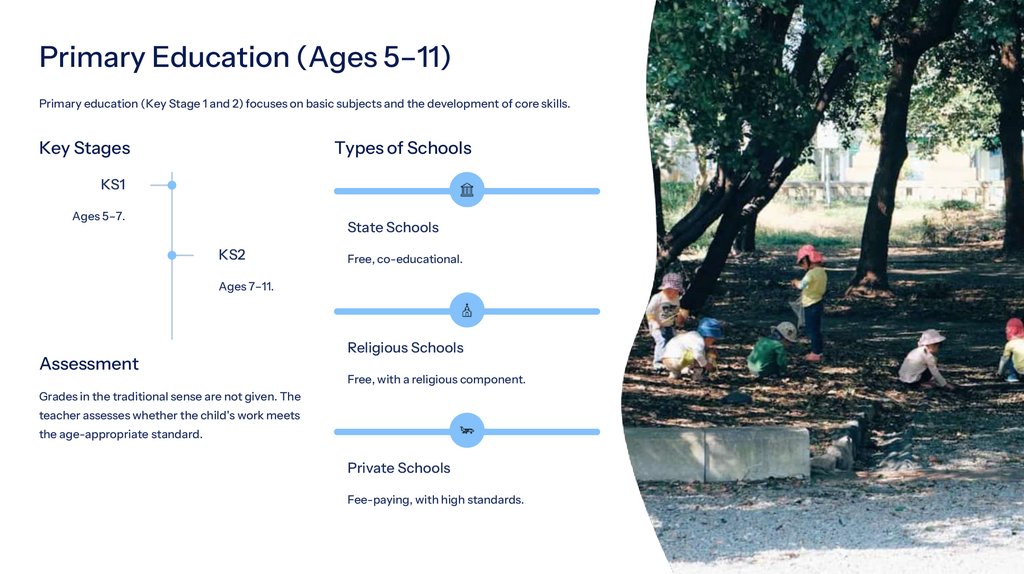 Primary Education (Ages 5–11)

Primary education (Key Stage 1 and 2) focuses on basic subjects and the development of core skills.

Key Stages

KS1

Ages 5–7.

KS2

Ages 7–11.

Assessment

Grades in the traditional sense are not given. The teacher assesses whether the child's work meets the age-appropriate standard.

Types of Schools

State Schools

Free, co-educational.

Religious Schools

Free, with a religious component.

Private Schools

Fee-paying, with high standards.